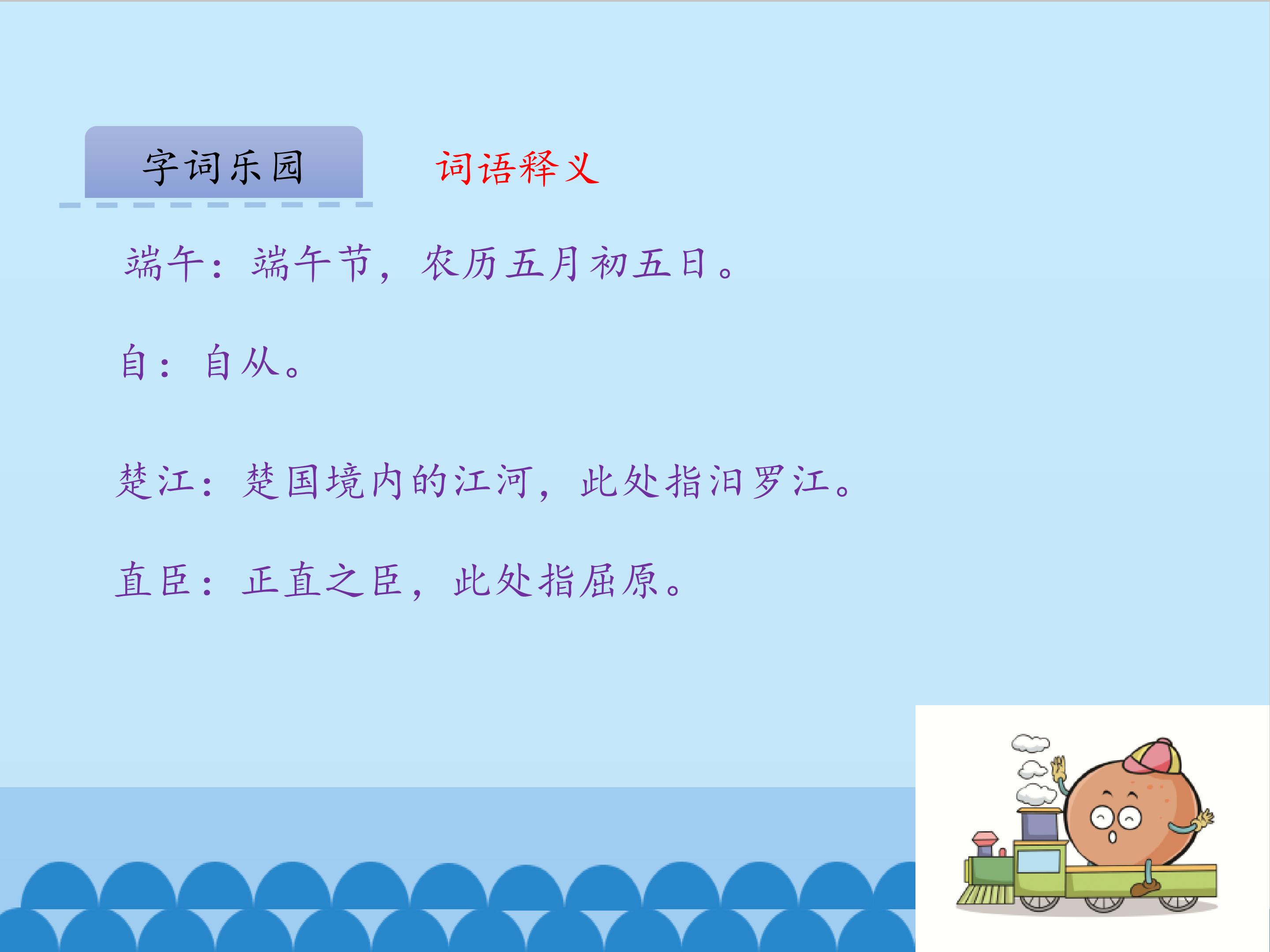 字词乐园

词语释义

端午：端午节，农历五月初五日。

自：自从。

楚江：楚国境内的江河，此处指汨罗江。

直臣：正直之臣，此处指屈原。